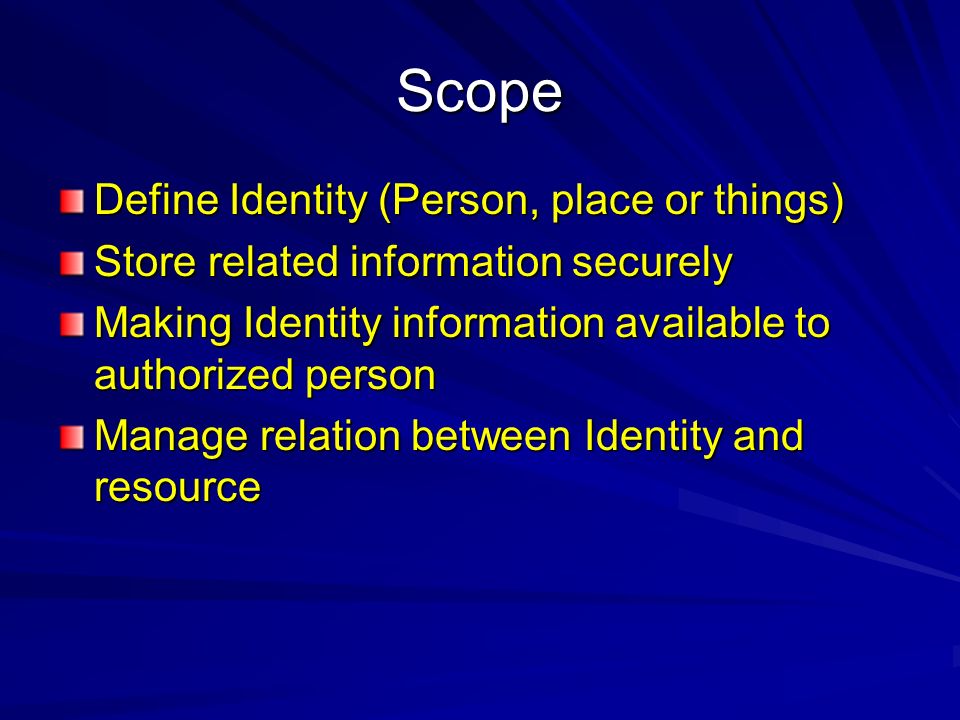 Scope

Define Identity (Person, place or things)

Store related information securely

Making Identity information available to authorized person

Manage relation between Identity and resource